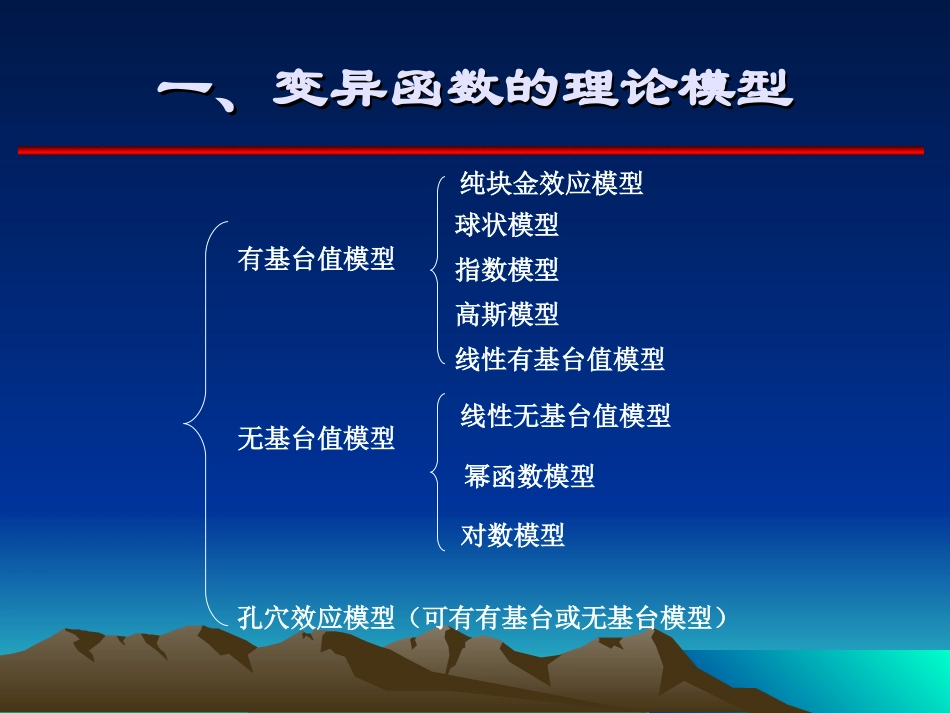 一、变异函数的理论模型

有基台值模型

纯块金效应模型
球状模型
指数模型
高斯模型
线性有基台值模型

无基台值模型

线性无基台值模型
幂函数模型
对数模型

孔穴效应模型（可有有基台或无基台模型）